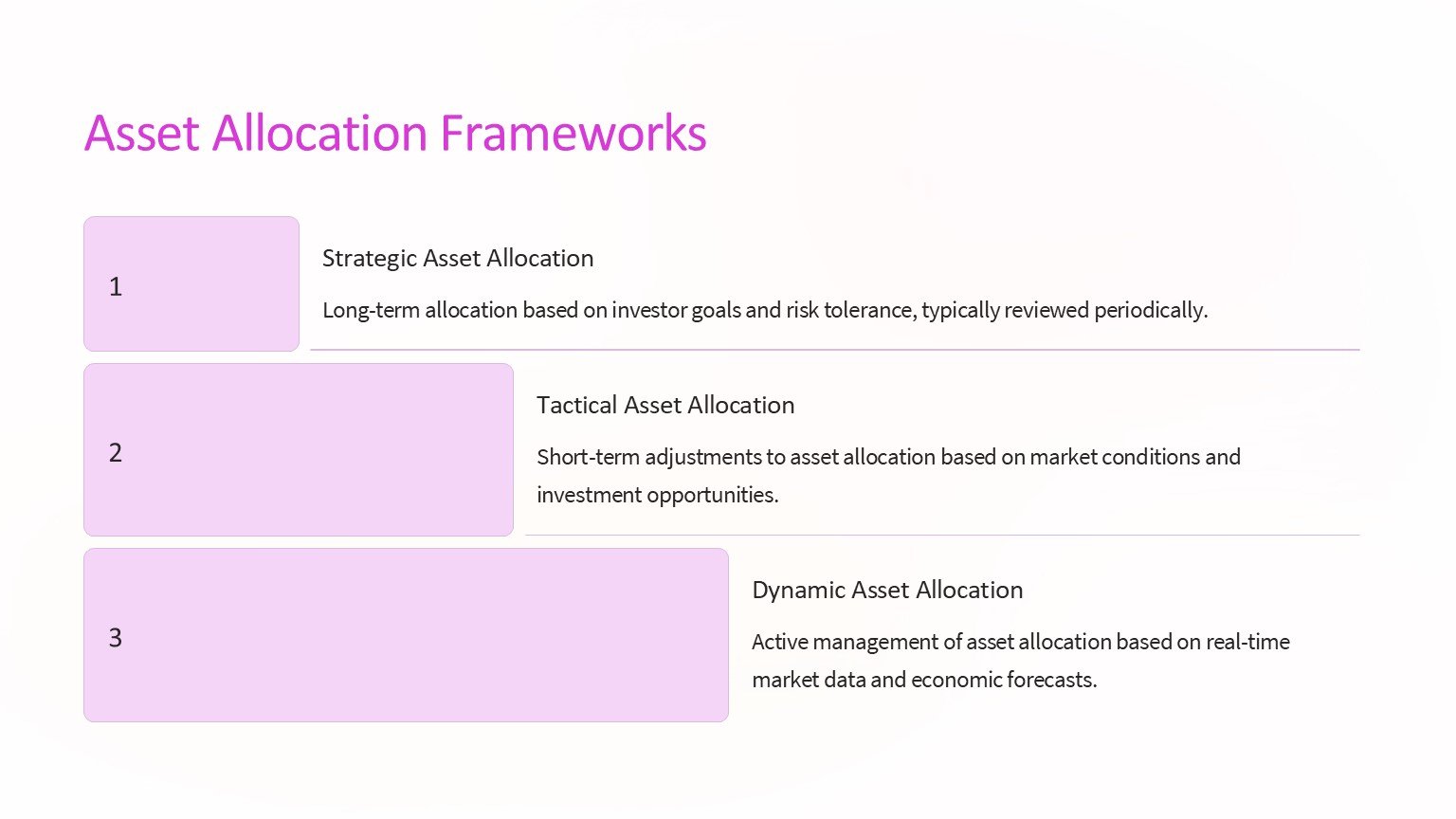 Asset Allocation Frameworks

1

Strategic Asset Allocation

Long-term allocation based on investor goals and risk tolerance, typically reviewed periodically.

2

Tactical Asset Allocation

Short-term adjustments to asset allocation based on market conditions and investment opportunities.

3

Dynamic Asset Allocation

Active management of asset allocation based on real-time market data and economic forecasts.